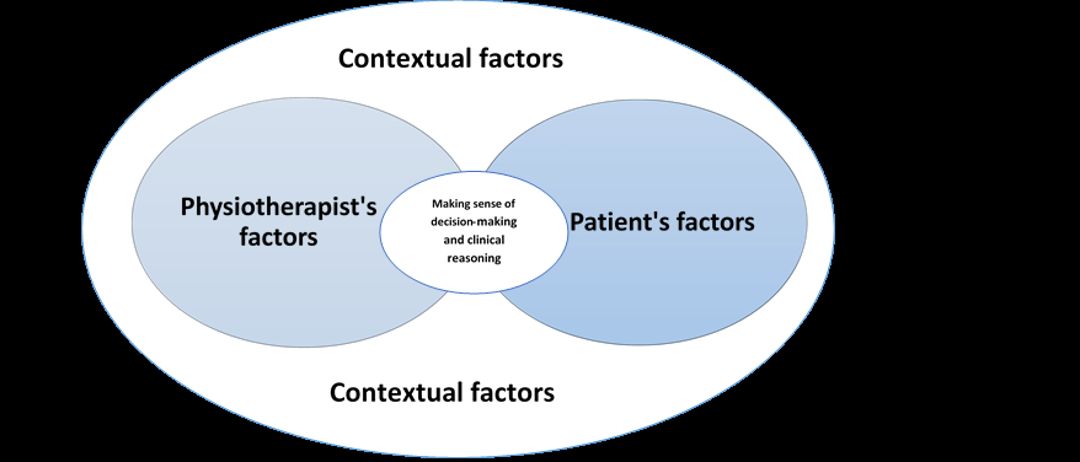 Contextual factors

Physiotherapist's factors

Making sense of decision-making and clinical reasoning

Patient's factors

Contextual factors